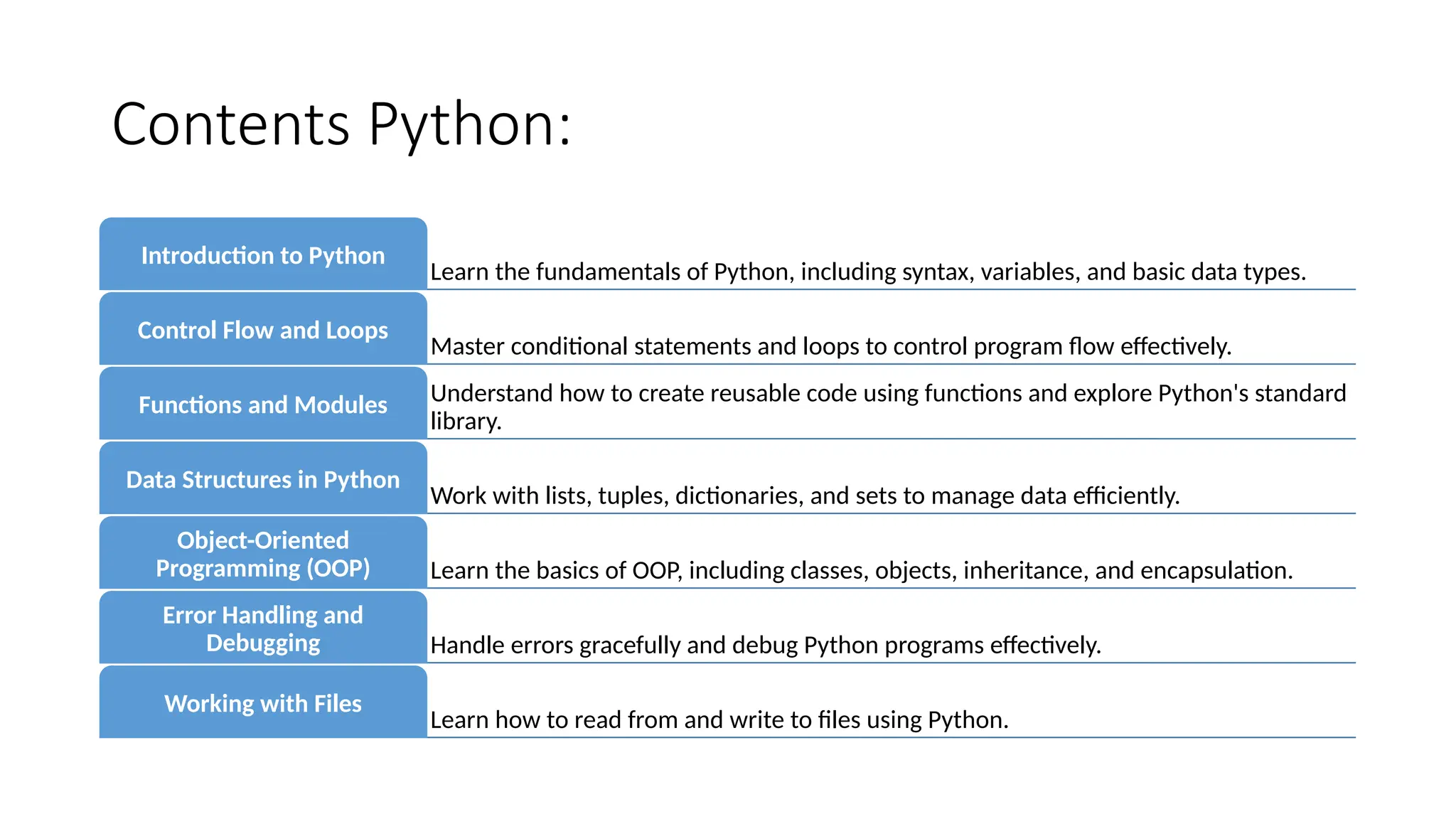 Contents Python:

Introduction to Python
Learn the fundamentals of Python, including syntax, variables, and basic data types.

Control Flow and Loops
Master conditional statements and loops to control program flow effectively.

Functions and Modules
Understand how to create reusable code using functions and explore Python's standard library.

Data Structures in Python
Work with lists, tuples, dictionaries, and sets to manage data efficiently.

Object-Oriented Programming (OOP)
Learn the basics of OOP, including classes, objects, inheritance, and encapsulation.

Error Handling and Debugging
Handle errors gracefully and debug Python programs effectively.

Working with Files
Learn how to read from and write to files using Python.